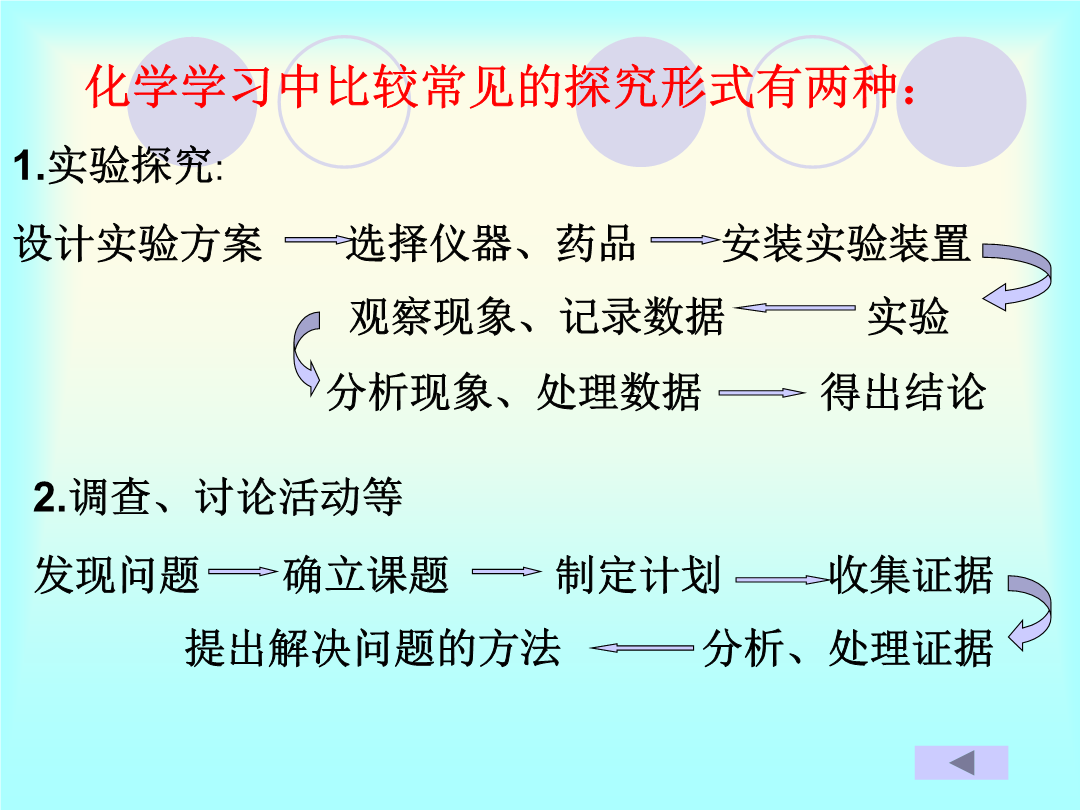 化学学习中比较常见的探究形式有两种：

1.实验探究:

设计实验方案 → 选择仪器、药品 → 安装实验装置

观察现象、记录数据 ← 实验

分析现象、处理数据 → 得出结论

2.调查、讨论活动等

发现问题 → 确立课题 → 制定计划 → 收集证据

提出解决问题的方法 ← 分析、处理证据